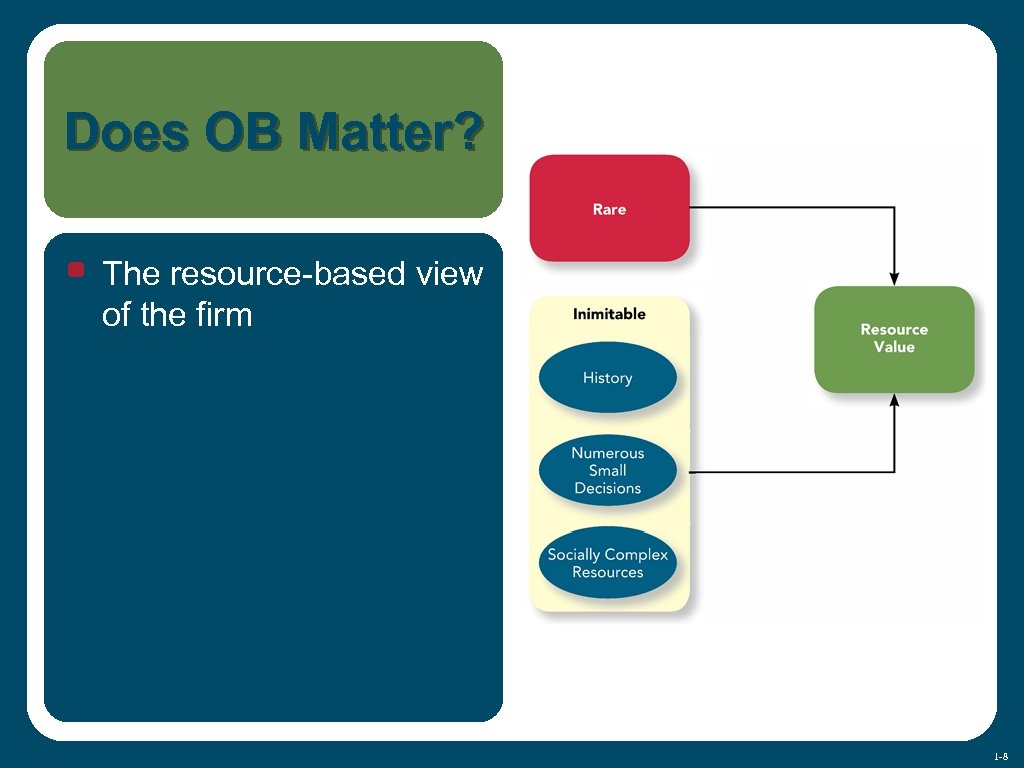 Does OB Matter?

The resource-based view of the firm

Rare

Inimitable

History

Numerous Small Decisions

Socially Complex Resources

Resource Value

1-8